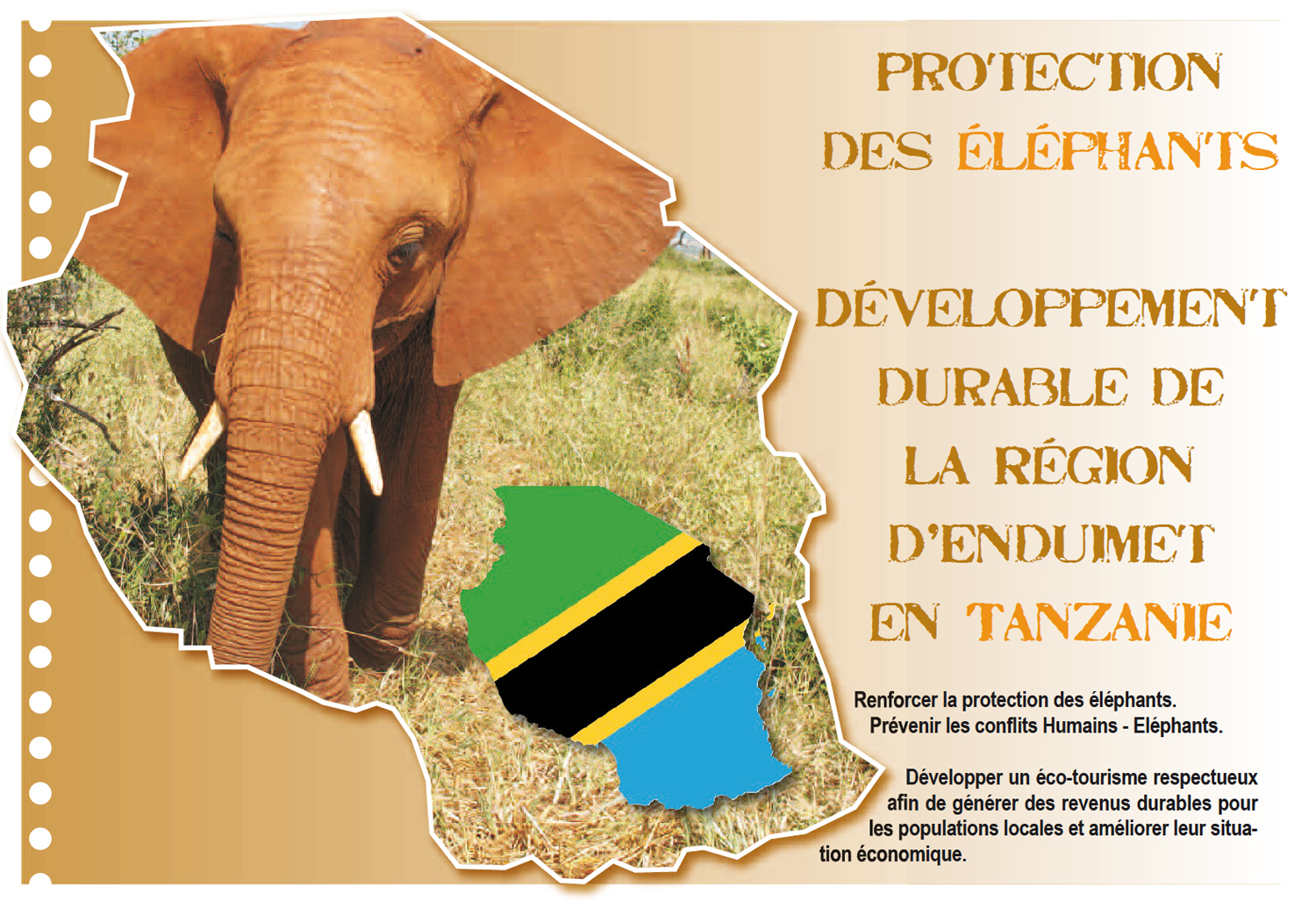 PROTECTION DES ÉLÉPHANTS

DÉVELOPPEMENT DURABLE DE LA RÉGION D'ENDUIMET EN TANZANIE

Renforcer la protection des éléphants.
Prévenir les conflits Humains - Eléphants.

Développer un éco-tourisme respectueux afin de générer des revenus durables pour les populations locales et améliorer leur situation économique.